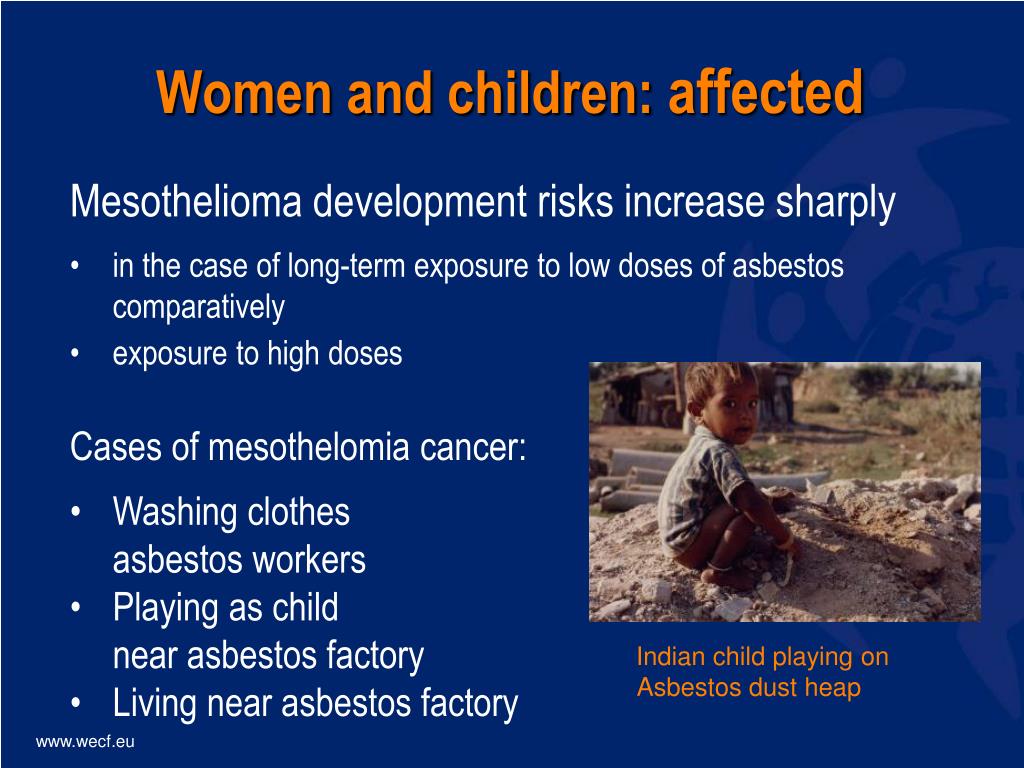 Women and children: affected

Mesothelioma development risks increase sharply

• in the case of long-term exposure to low doses of asbestos comparatively

• exposure to high doses

Cases of mesothelomia cancer:

• Washing clothes asbestos workers

• Playing as child near asbestos factory

• Living near asbestos factory

Indian child playing on Asbestos dust heap

www.wecf.eu